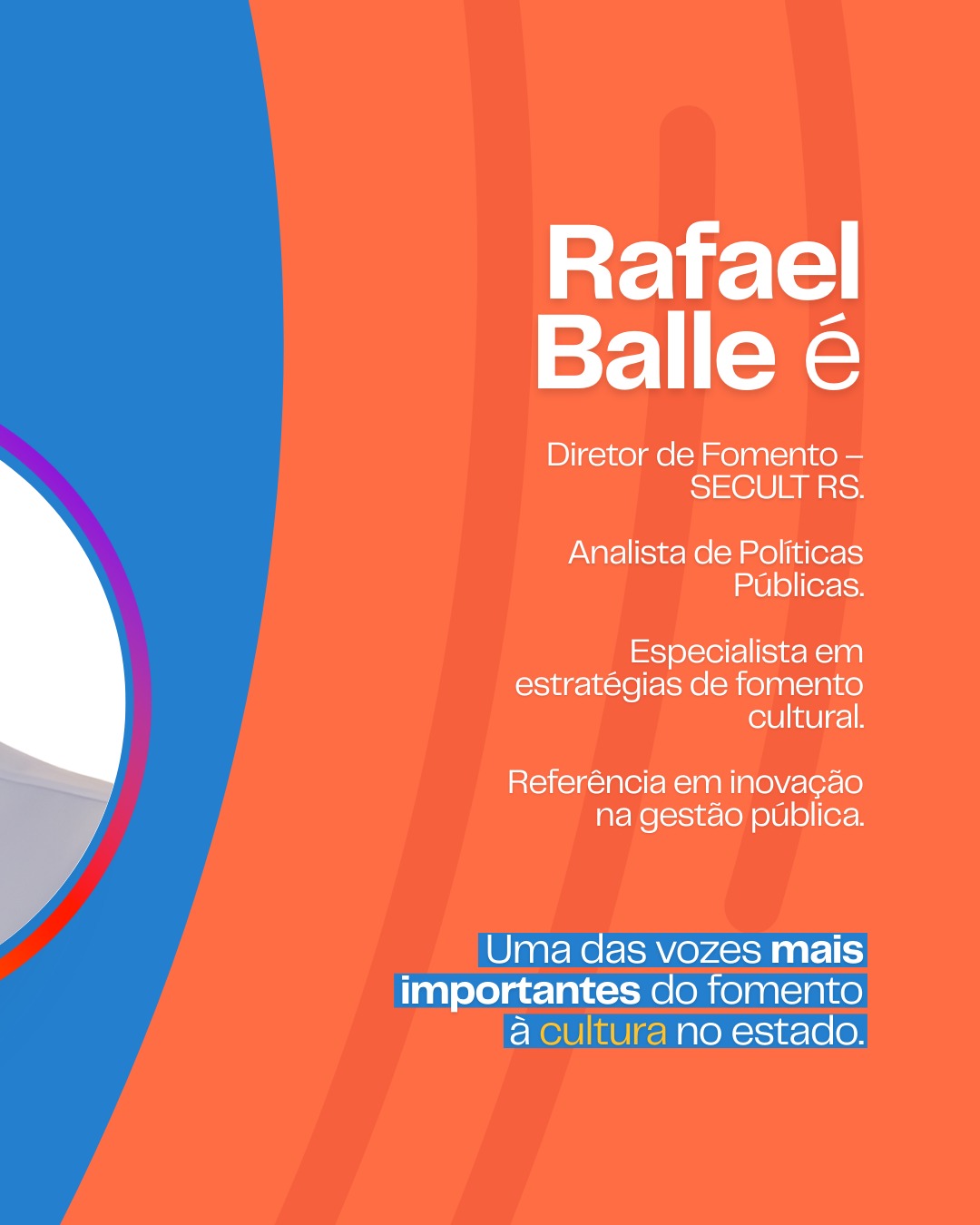 Rafael Balle é

Diretor de Fomento – SECULT RS.

Analista de Políticas Públicas.

Especialista em estratégias de fomento cultural.

Referência em inovação na gestão pública.

Uma das vozes mais importantes do fomento à cultura no estado.